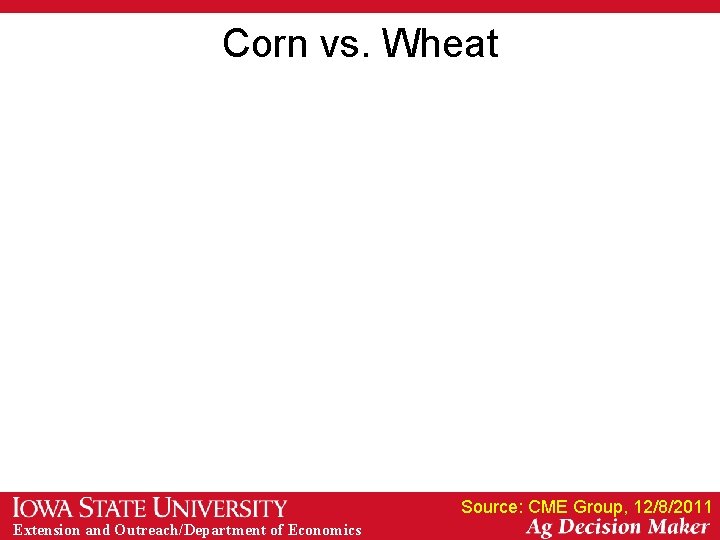 Corn vs. Wheat

IOWA STATE UNIVERSITY
Extension and Outreach/Department of Economics

Source: CME Group, 12/8/2011
Ag Decision Maker